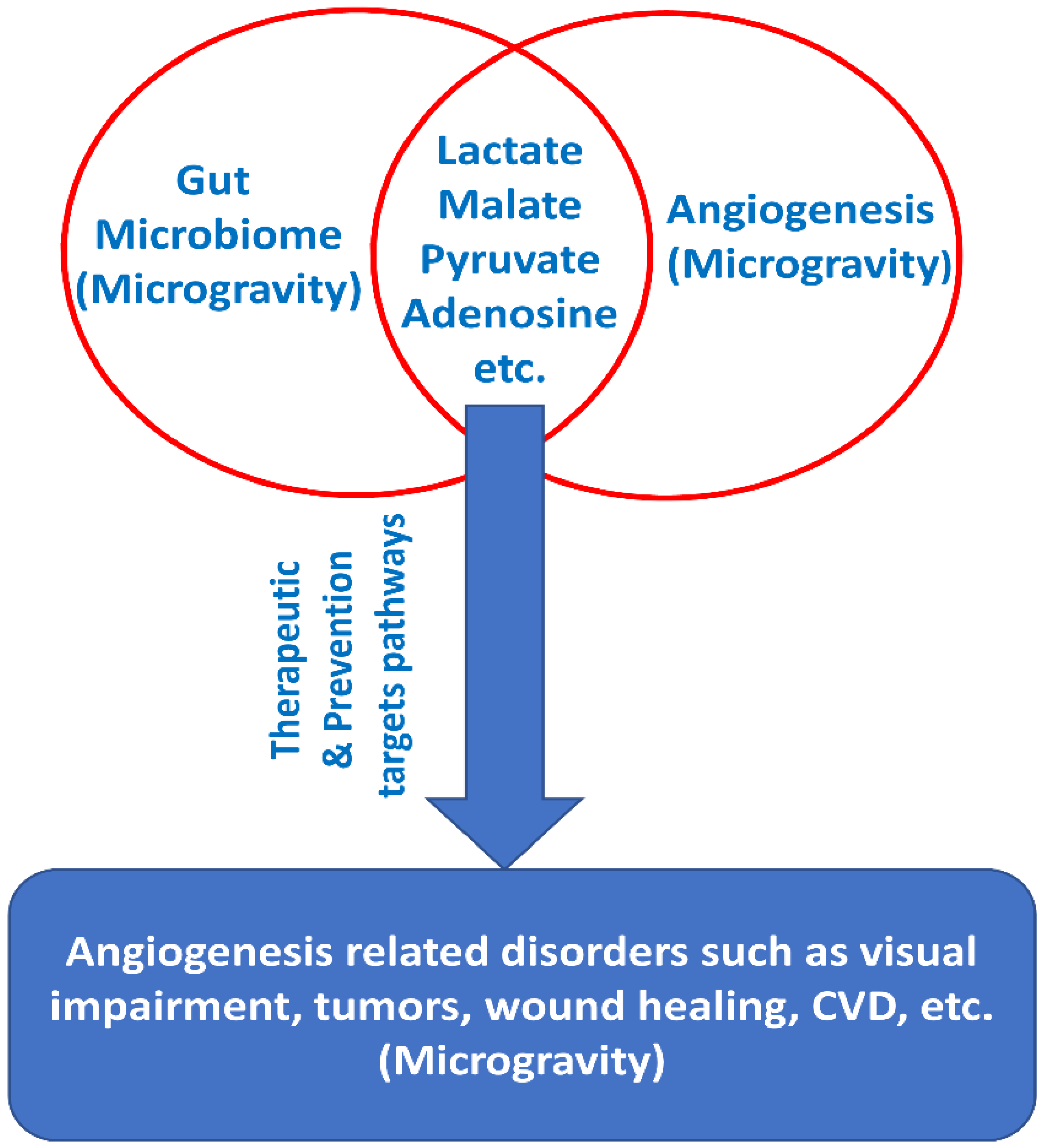 Gut Microbiome (Microgravity)

Lactate
Malate
Pyruvate
Adenosine
etc.

Angiogenesis (Microgravity)

Therapeutic & Prevention targets pathways

Angiogenesis related disorders such as visual impairment, tumors, wound healing, CVD, etc. (Microgravity)